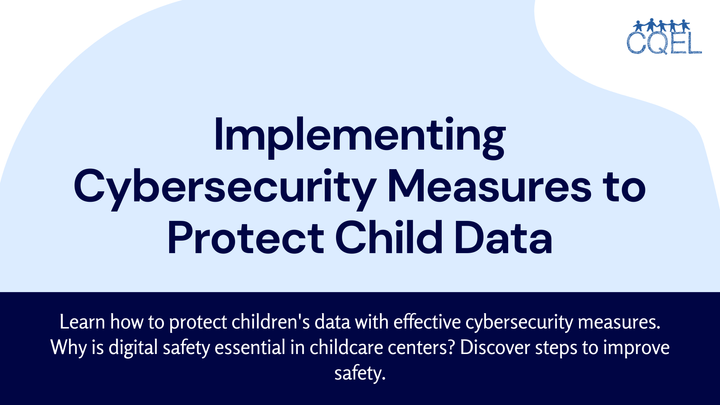 CQEL

Implementing Cybersecurity Measures to Protect Child Data

Learn how to protect children's data with effective cybersecurity measures. Why is digital safety essential in childcare centers? Discover steps to improve safety.